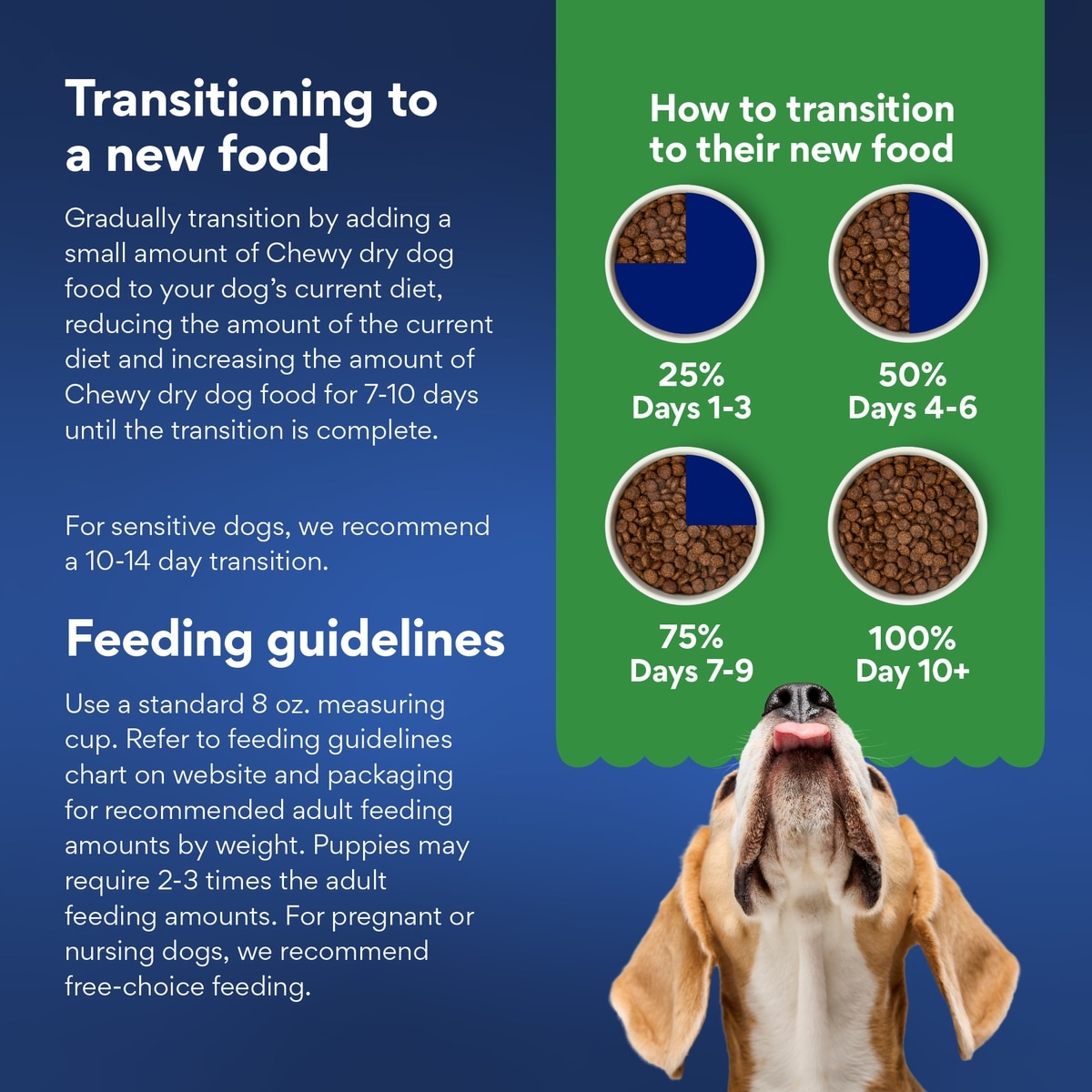 Transitioning to a new food

Gradually transition by adding a small amount of Chewy dry dog food to your dog's current diet, reducing the amount of the current diet and increasing the amount of Chewy dry dog food for 7-10 days until the transition is complete.

For sensitive dogs, we recommend a 10-14 day transition.

Feeding guidelines

Use a standard 8 oz. measuring cup. Refer to feeding guidelines chart on website and packaging for recommended adult feeding amounts by weight. Puppies may require 2-3 times the adult feeding amounts. For pregnant or nursing dogs, we recommend free-choice feeding.

How to transition to their new food

25%
Days 1-3

50%
Days 4-6

75%
Days 7-9

100%
Day 10+